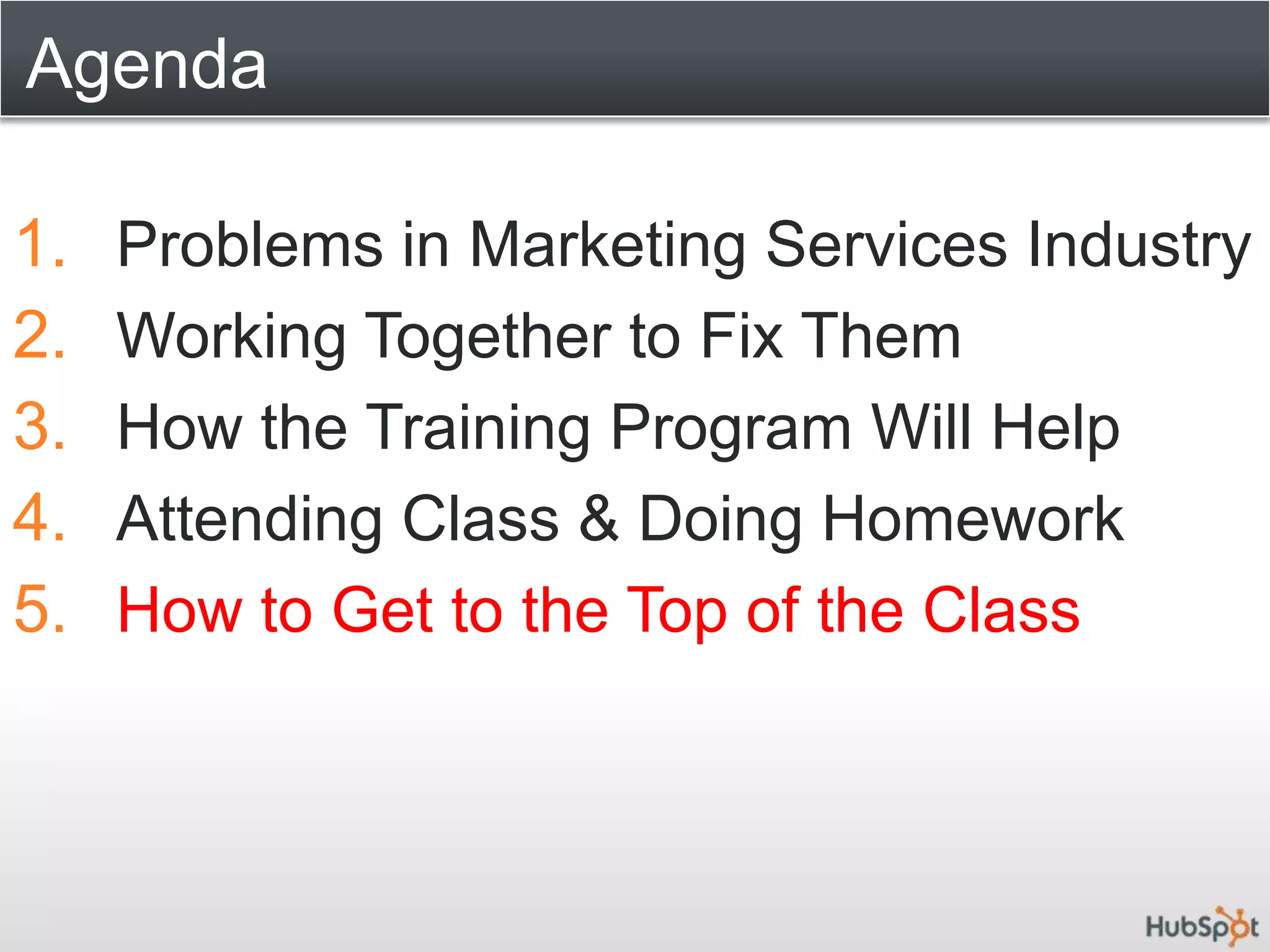 Agenda

1. Problems in Marketing Services Industry
2. Working Together to Fix Them
3. How the Training Program Will Help
4. Attending Class & Doing Homework
5. How to Get to the Top of the Class

HubSpot